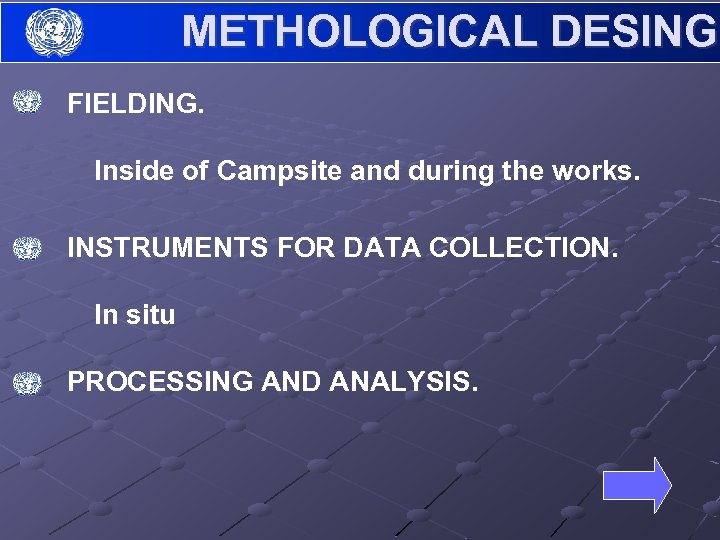 METHOLOGICAL DESING

FIELDING.

Inside of Campsite and during the works.

INSTRUMENTS FOR DATA COLLECTION.

In situ

PROCESSING AND ANALYSIS.